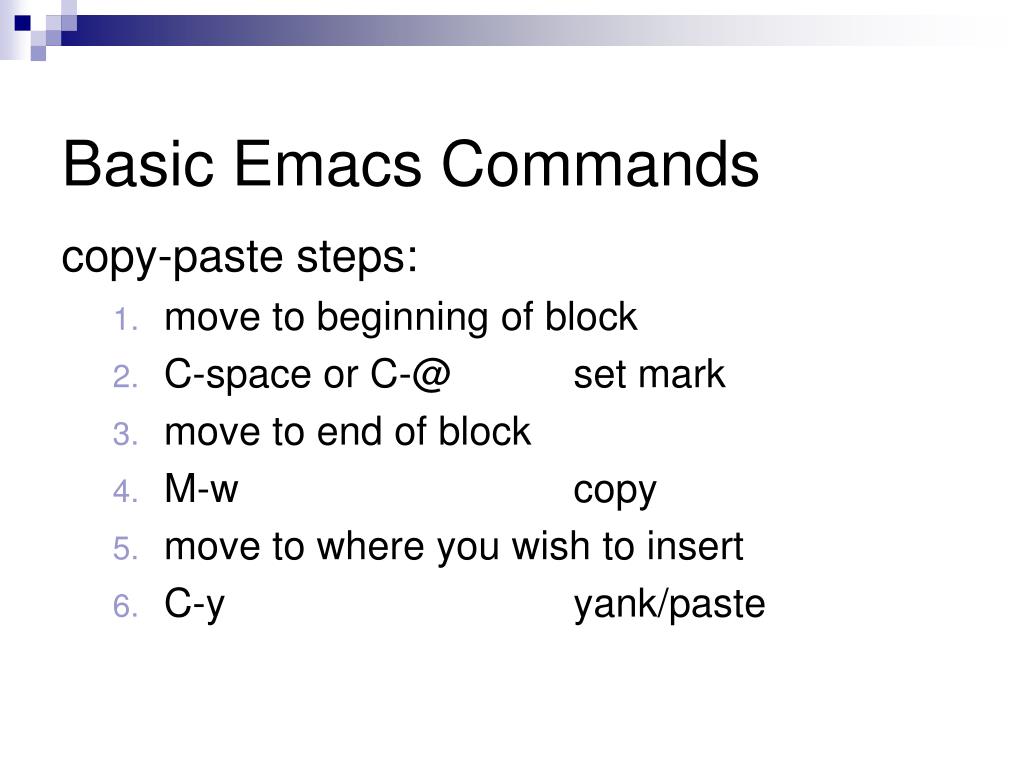 Basic Emacs Commands

copy-paste steps:

1. move to beginning of block
2. C-space or C-@ set mark
3. move to end of block
4. M-w copy
5. move to where you wish to insert
6. C-y yank/paste